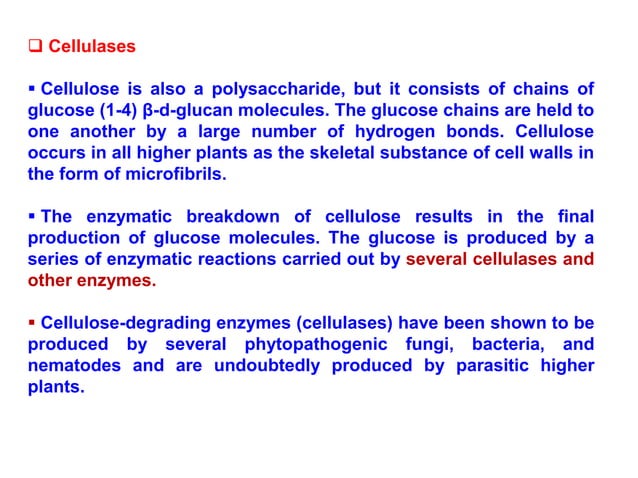 ❑ Cellulases

▪ Cellulose is also a polysaccharide, but it consists of chains of glucose (1-4) β-d-glucan molecules. The glucose chains are held to one another by a large number of hydrogen bonds. Cellulose occurs in all higher plants as the skeletal substance of cell walls in the form of microfibrils.

▪ The enzymatic breakdown of cellulose results in the final production of glucose molecules. The glucose is produced by a series of enzymatic reactions carried out by several cellulases and other enzymes.

▪ Cellulose-degrading enzymes (cellulases) have been shown to be produced by several phytopathogenic fungi, bacteria, and nematodes and are undoubtedly produced by parasitic higher plants.